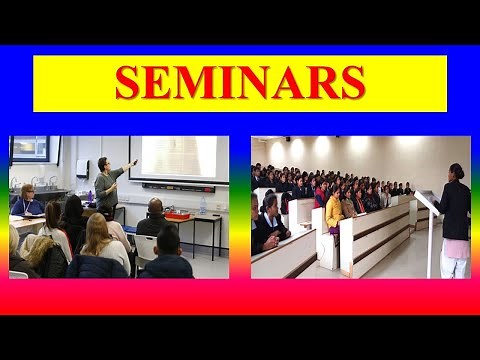 SEMINARS